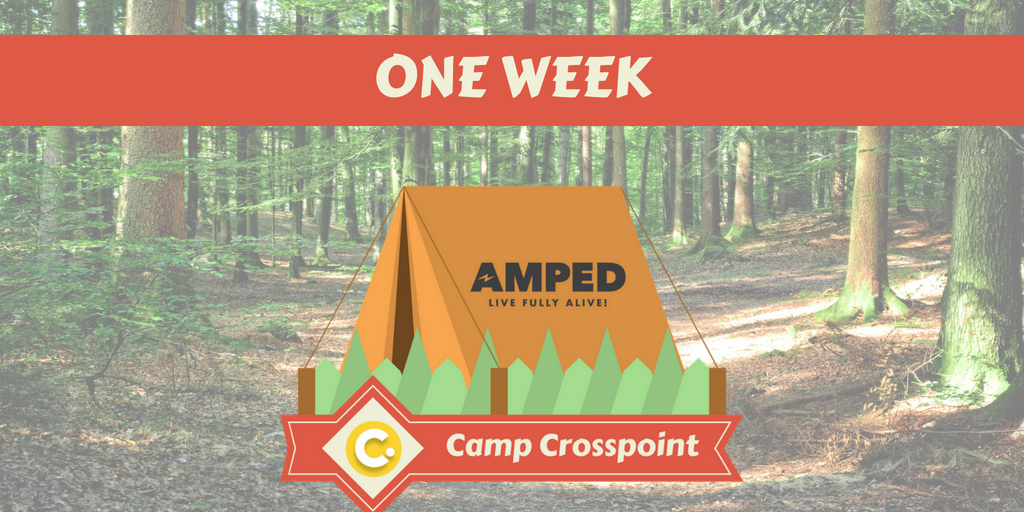 ONE WEEK

AMPED
LIVE FULLY ALIVE!

C.
Camp Crosspoint